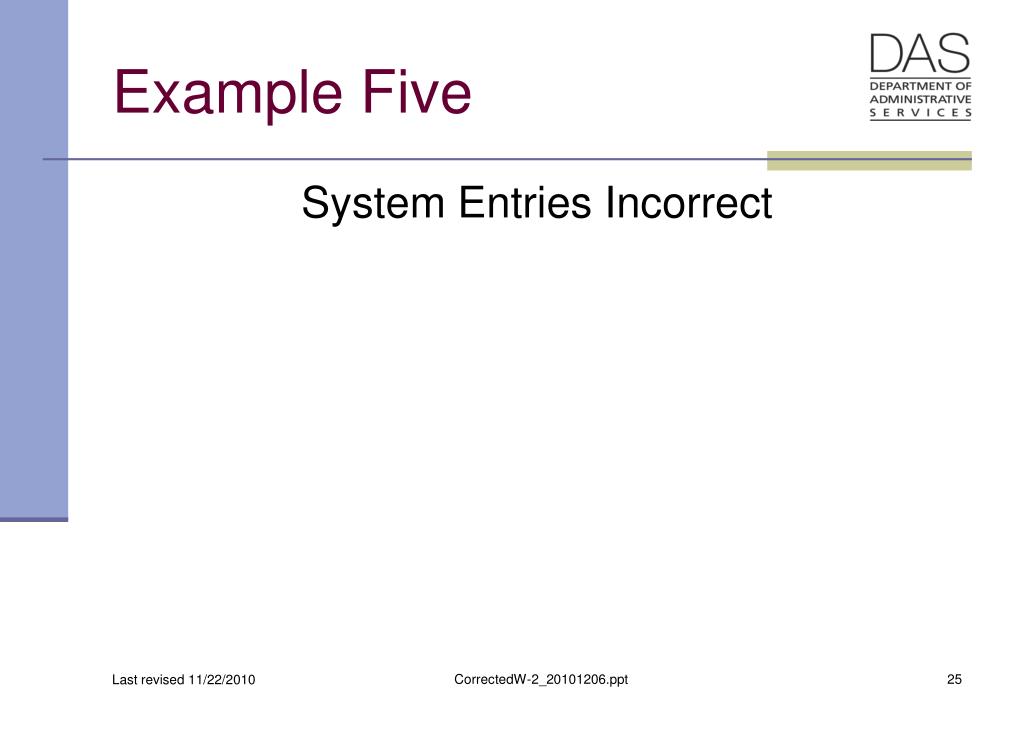 Example Five

DAS
DEPARTMENT OF
ADMINISTRATIVE
SERVICES

System Entries Incorrect

Last revised 11/22/2010

CorrectedW-2_20101206.ppt

25